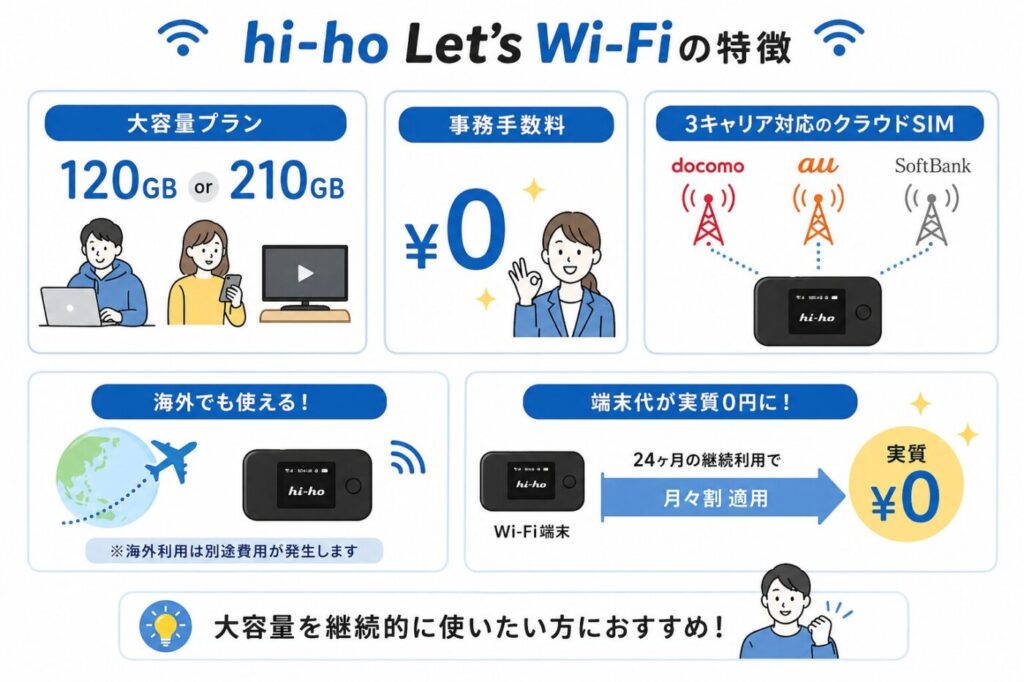 hi-ho Let's Wi-Fiの特徴

大容量プラン

120GB or 210GB

事務手数料

¥0

3キャリア対応のクラウドSIM

docomo

au

SoftBank

hi-ho

海外でも使える！

hi-ho

※海外利用は別途費用が発生します

端末代が実質0円に！

hi-ho

Wi-Fi端末

24ヶ月の継続利用で

月々割 適用

実質

¥0

大容量を継続的に使いたい方におすすめ！